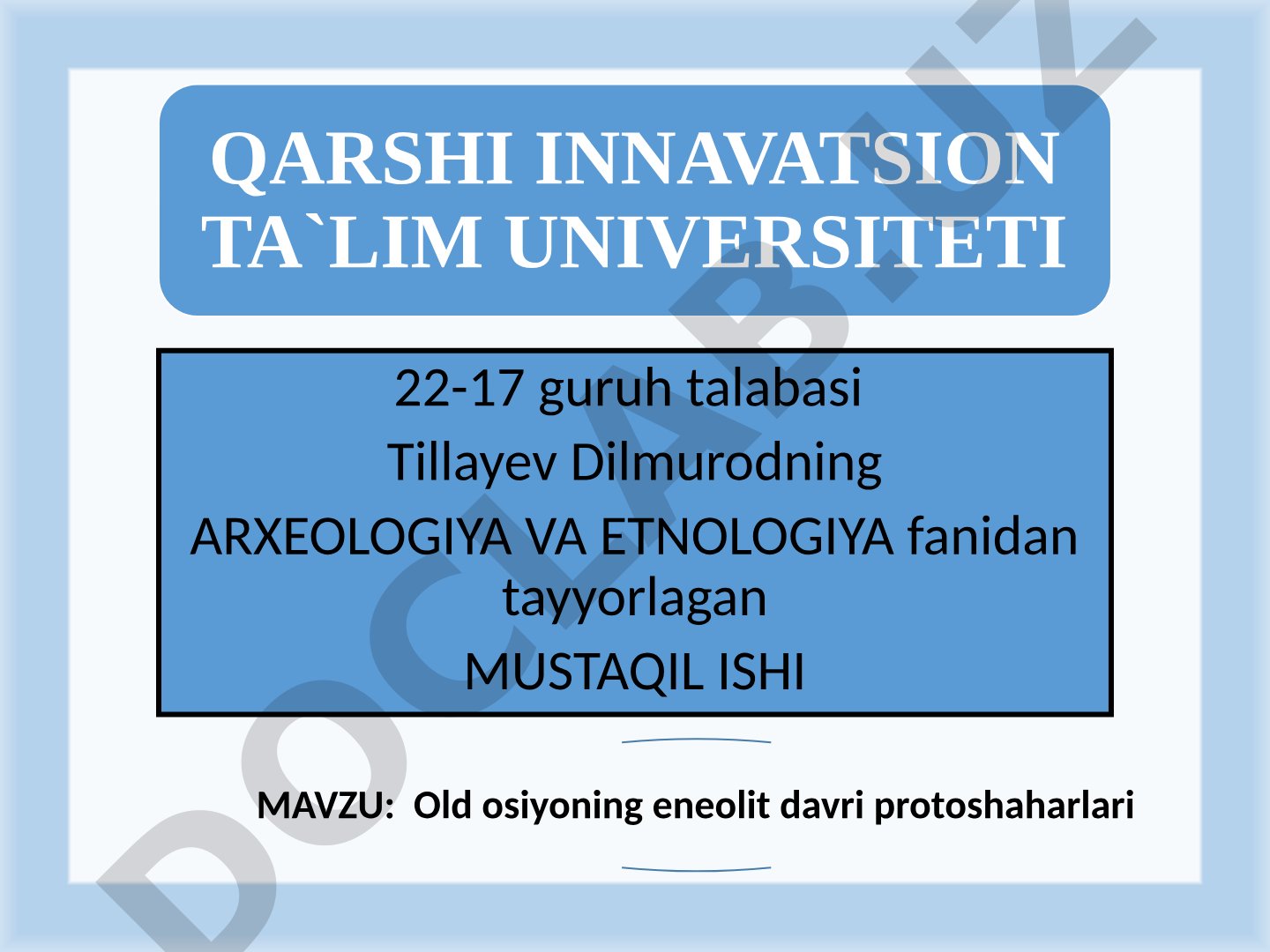 QARSHI INNAVATSION TA`LIM UNIVERSITETI

22-17 guruh talabasi

Tillayev Dilmurodning

ARXEOLOGIYA VA ETNOLOGIYA fanidan tayyorlagan

MUSTAQIL ISHI

MAVZU: Old osiyoning eneolit davri protoshaharlari

DOCLAB.UZ